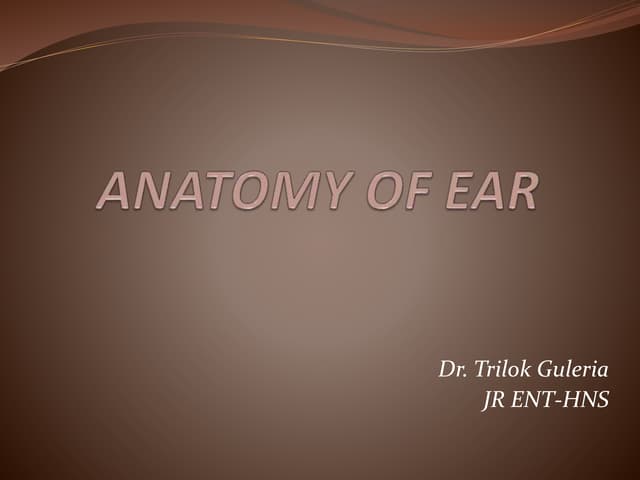 ANATOMY OF EAR

Dr. Trilok Guleria
JR ENT-HNS